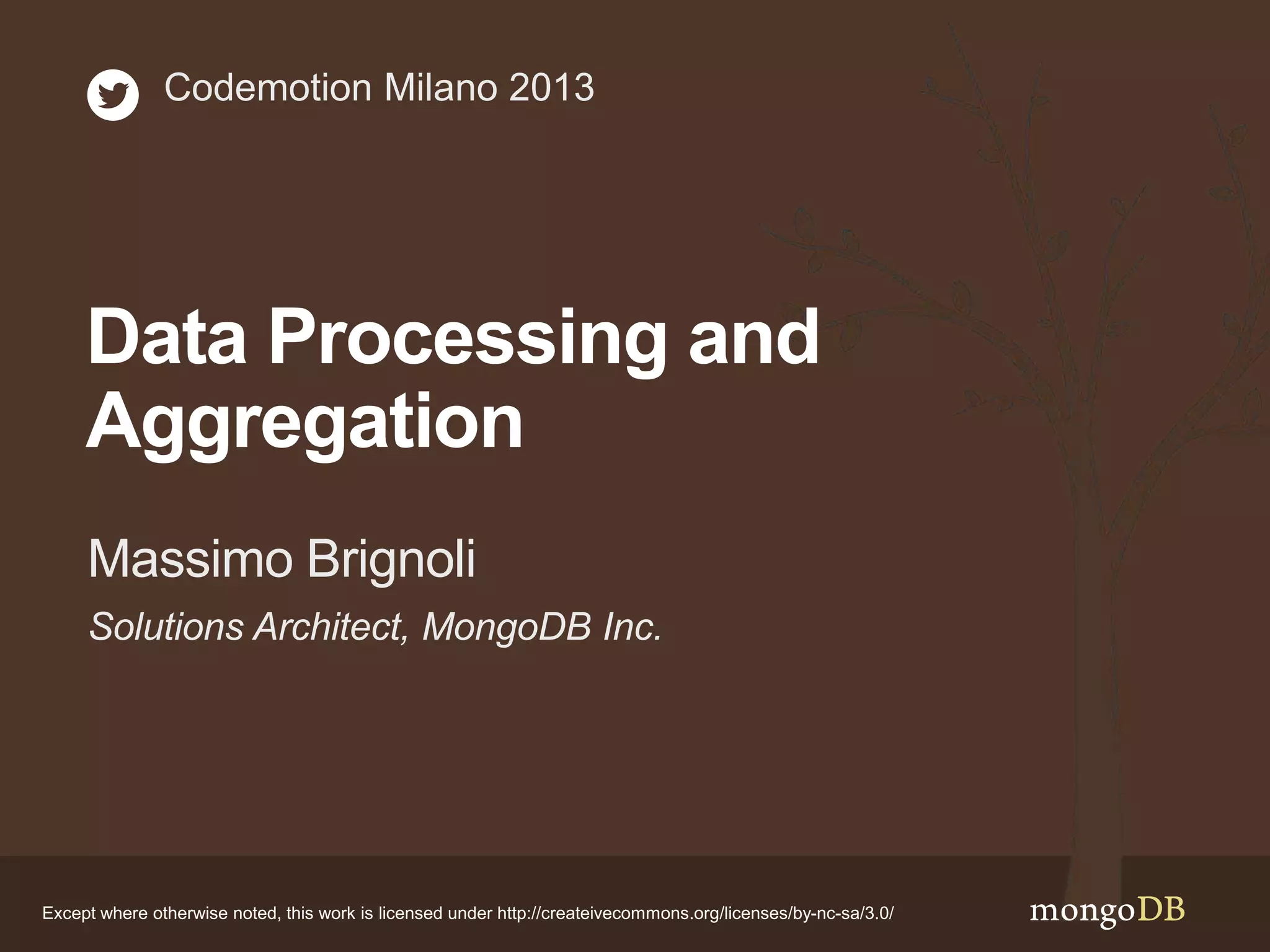 Codemotion Milano 2013

Data Processing and Aggregation

Massimo Brignoli

Solutions Architect, MongoDB Inc.

Except where otherwise noted, this work is licensed under http://createivecommons.org/licenses/by-nc-sa/3.0/

mongoDB